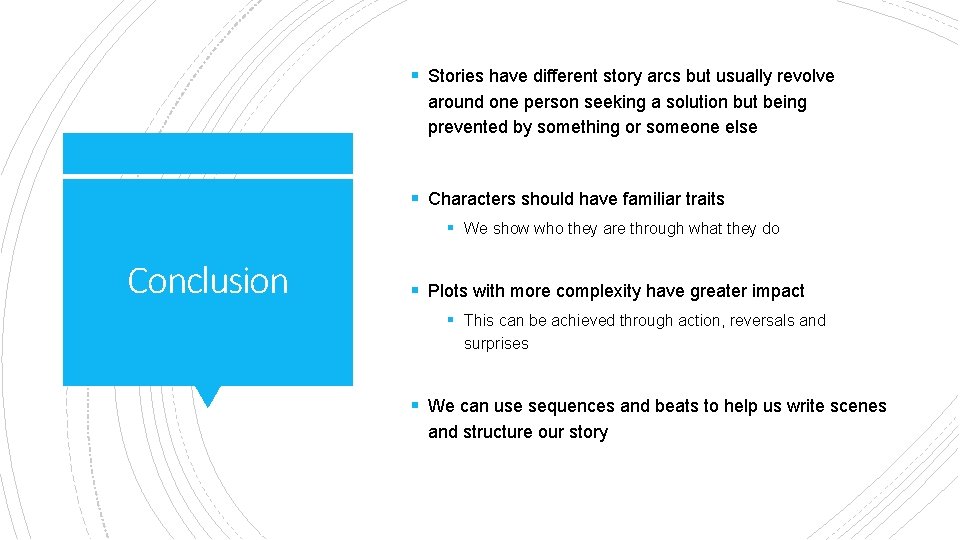 Conclusion

▪ Stories have different story arcs but usually revolve around one person seeking a solution but being prevented by something or someone else

▪ Characters should have familiar traits

▪ We show who they are through what they do

▪ Plots with more complexity have greater impact

▪ This can be achieved through action, reversals and surprises

▪ We can use sequences and beats to help us write scenes and structure our story